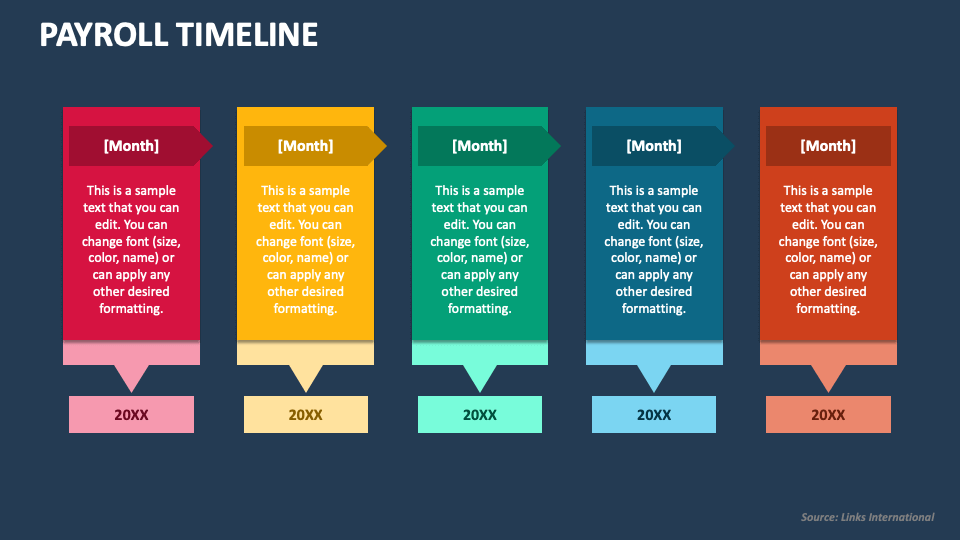 PAYROLL TIMELINE

[Month]

This is a sample text that you can edit. You can change font (size, color, name) or can apply any other desired formatting.

20XX

[Month]

This is a sample text that you can edit. You can change font (size, color, name) or can apply any other desired formatting.

20XX

[Month]

This is a sample text that you can edit. You can change font (size, color, name) or can apply any other desired formatting.

20XX

[Month]

This is a sample text that you can edit. You can change font (size, color, name) or can apply any other desired formatting.

20XX

[Month]

This is a sample text that you can edit. You can change font (size, color, name) or can apply any other desired formatting.

20XX

Source: Links International